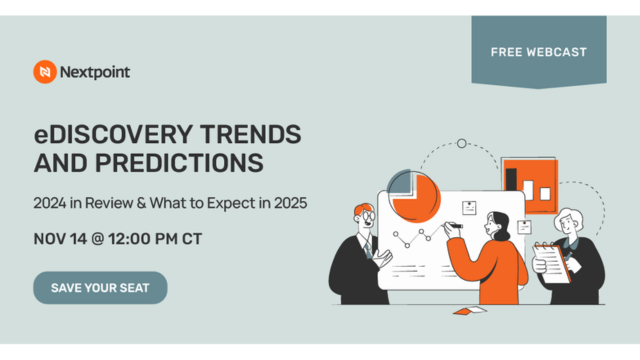 FREE WEBCAST

Nextpoint

eDISCOVERY TRENDS AND PREDICTIONS

2024 in Review & What to Expect in 2025

NOV 14 @ 12:00 PM CT

SAVE YOUR SEAT